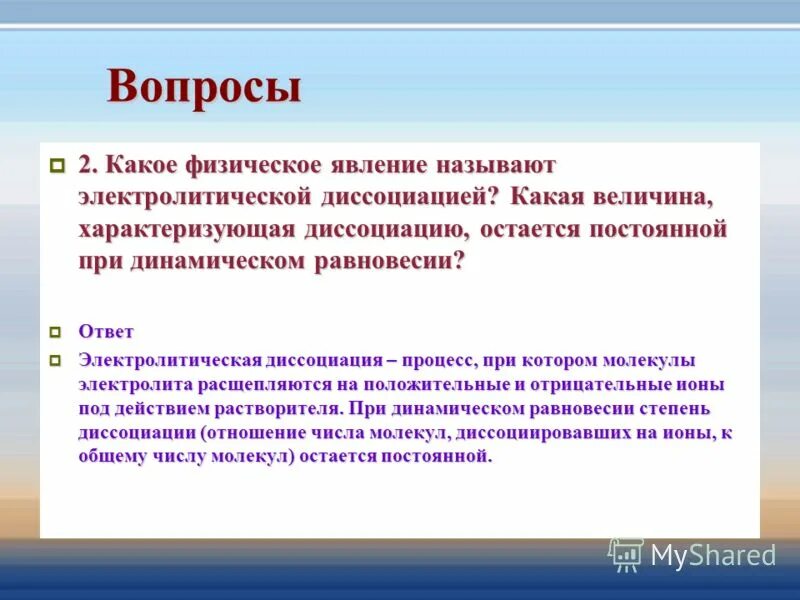 Вопросы

2. Какое физическое явление называют электролитической диссоциацией? Какая величина, характеризующая диссоциацию, остается постоянной при динамическом равновесии?

Ответ

Электролитическая диссоциация – процесс, при котором молекулы электролита расщепляются на положительные и отрицательные ионы под действием растворителя. При динамическом равновесии степень диссоциации (отношение числа молекул, диссоциировавших на ионы, к общему числу молекул) остается постоянной.

MyShared